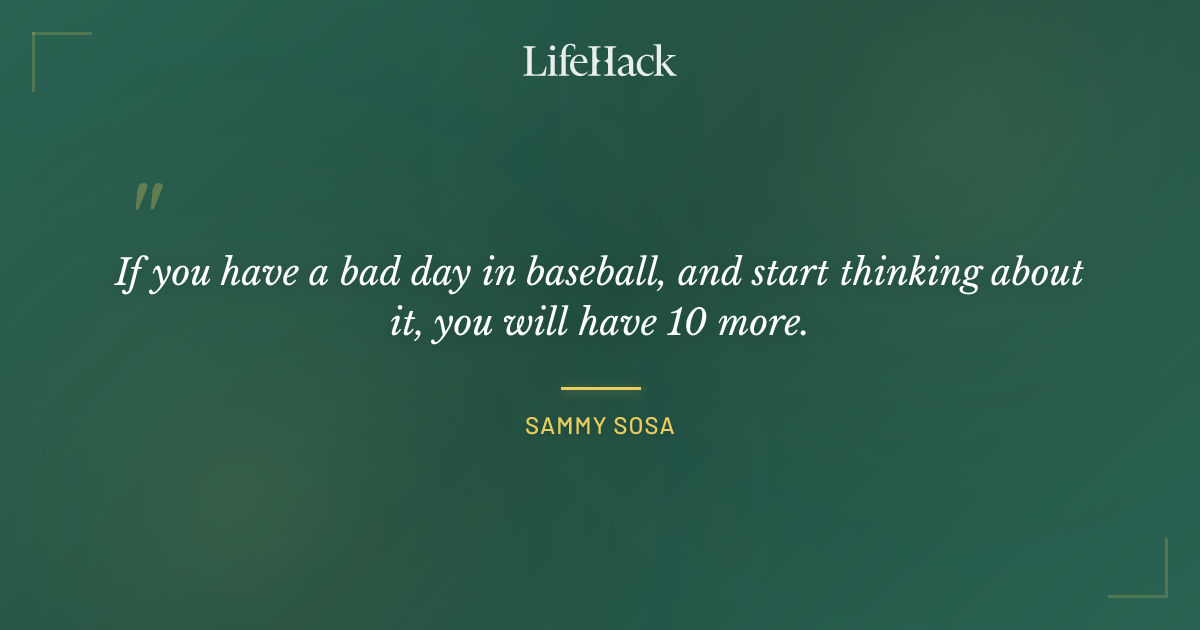 LifeHack

"

If you have a bad day in baseball, and start thinking about it, you will have 10 more.

SAMMY SOSA